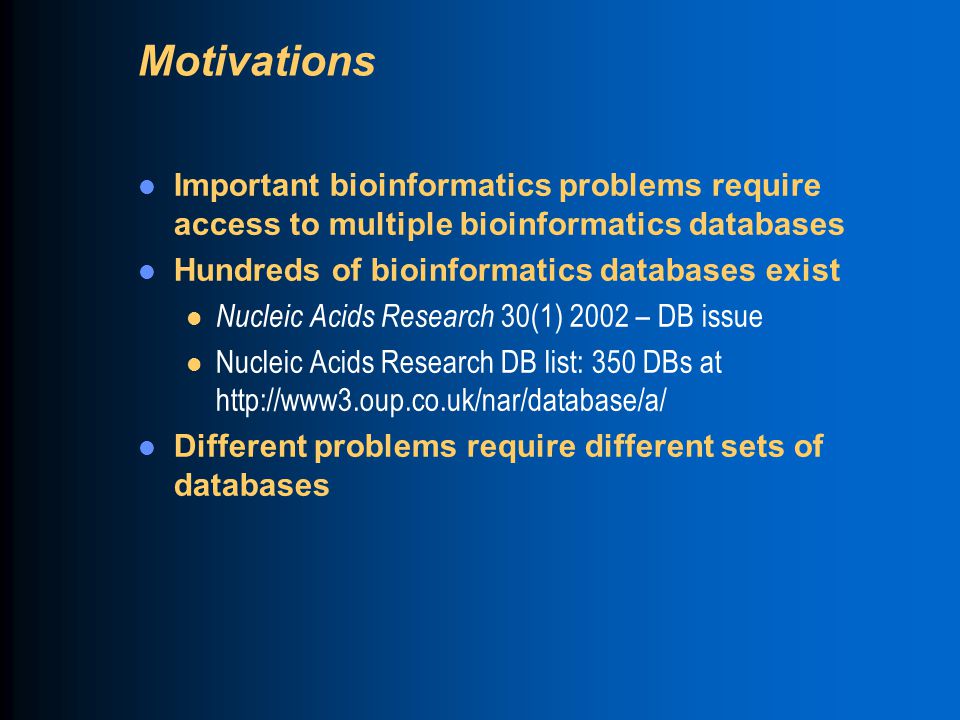 Motivations

- Important bioinformatics problems require access to multiple bioinformatics databases
- Hundreds of bioinformatics databases exist
  - Nucleic Acids Research 30(1) 2002 – DB issue
  - Nucleic Acids Research DB list: 350 DBs at http://www3.oup.co.uk/nar/database/a/
- Different problems require different sets of databases